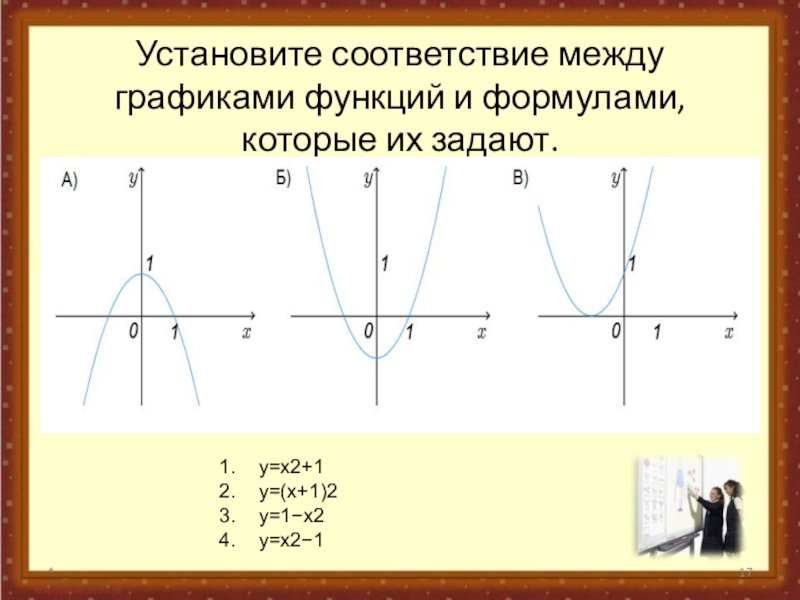 Установите соответствие между графиками функций и формулами, которые их задают.

А) $y$ 1 0 1 $x$

Б) $y$ 1 0 1 $x$

В) $y$ 1 0 1 $x$

1. y=x2+1
2. y=(x+1)2
3. y=1−x2
4. y=x2−1

17